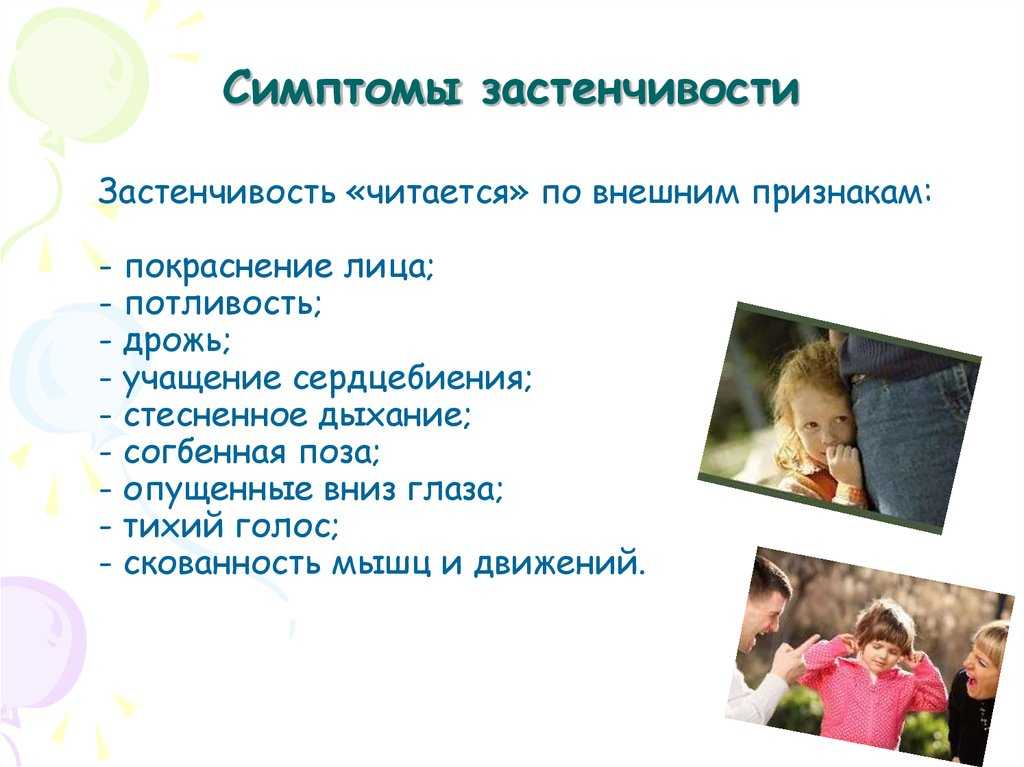 Симптомы застенчивости

Застенчивость «читается» по внешним признакам:

- покраснение лица;
- потливость;
- дрожь;
- учащение сердцебиения;
- стесненное дыхание;
- согбенная поза;
- опущенные вниз глаза;
- тихий голос;
- скованность мышц и движений.